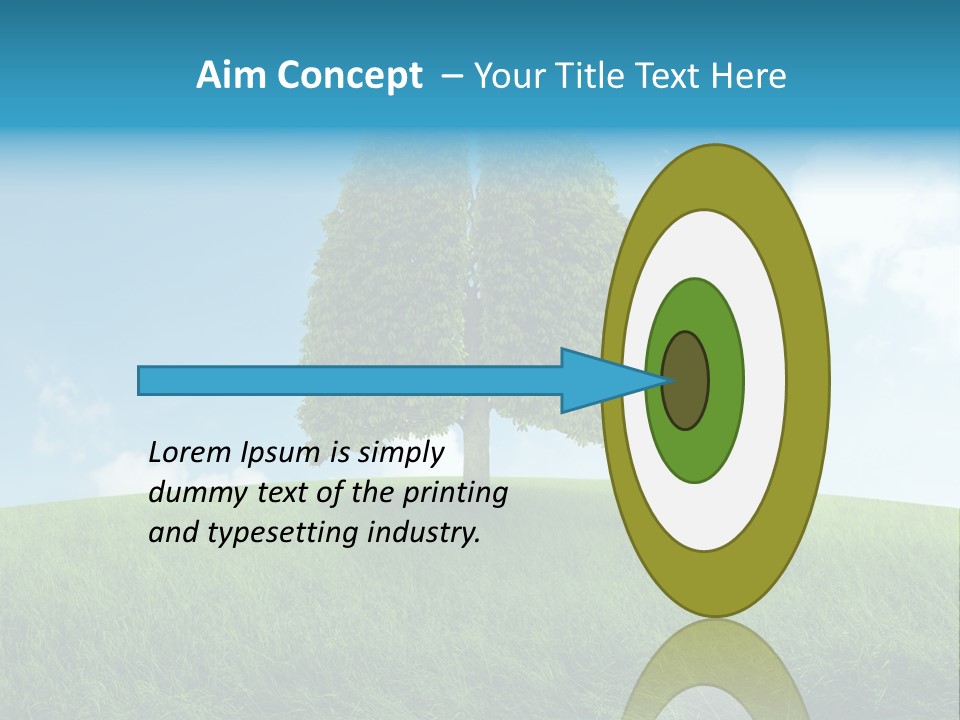 Aim Concept – Your Title Text Here

Lorem Ipsum is simply dummy text of the printing and typesetting industry.